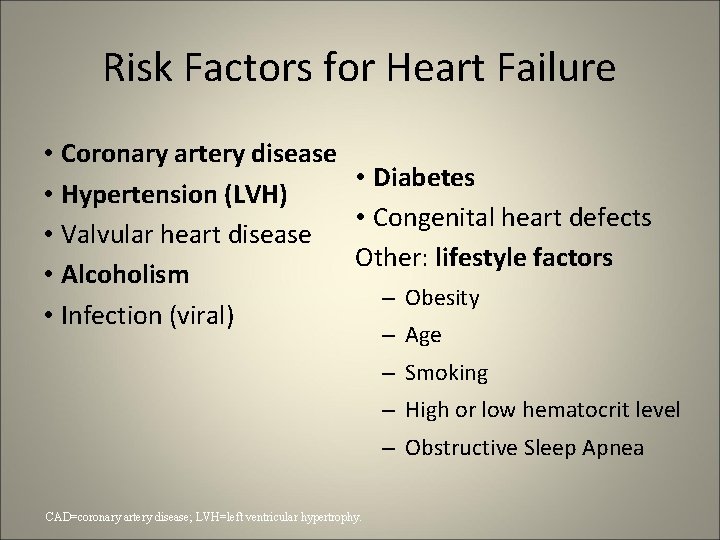 Risk Factors for Heart Failure

• Coronary artery disease
• Hypertension (LVH)
• Valvular heart disease
• Alcoholism
• Infection (viral)

• Diabetes
• Congenital heart defects
Other: lifestyle factors
– Obesity
– Age
– Smoking
– High or low hematocrit level
– Obstructive Sleep Apnea

CAD=coronary artery disease; LVH=left ventricular hypertrophy.